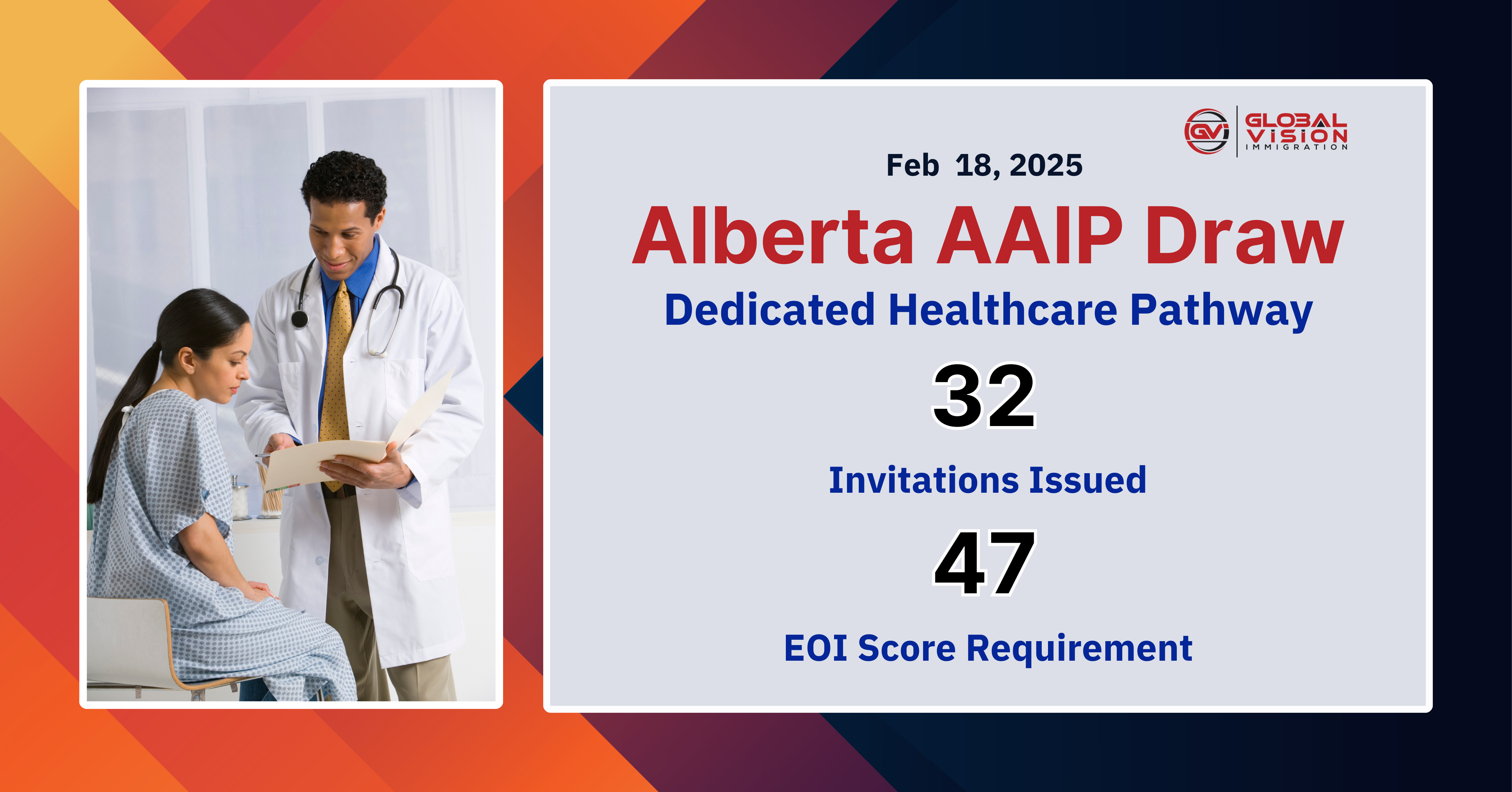 GV GLOBAL VISION IMMIGRATION

Feb 18, 2025

Alberta AAIP Draw

Dedicated Healthcare Pathway

32

Invitations Issued

47

EOI Score Requirement